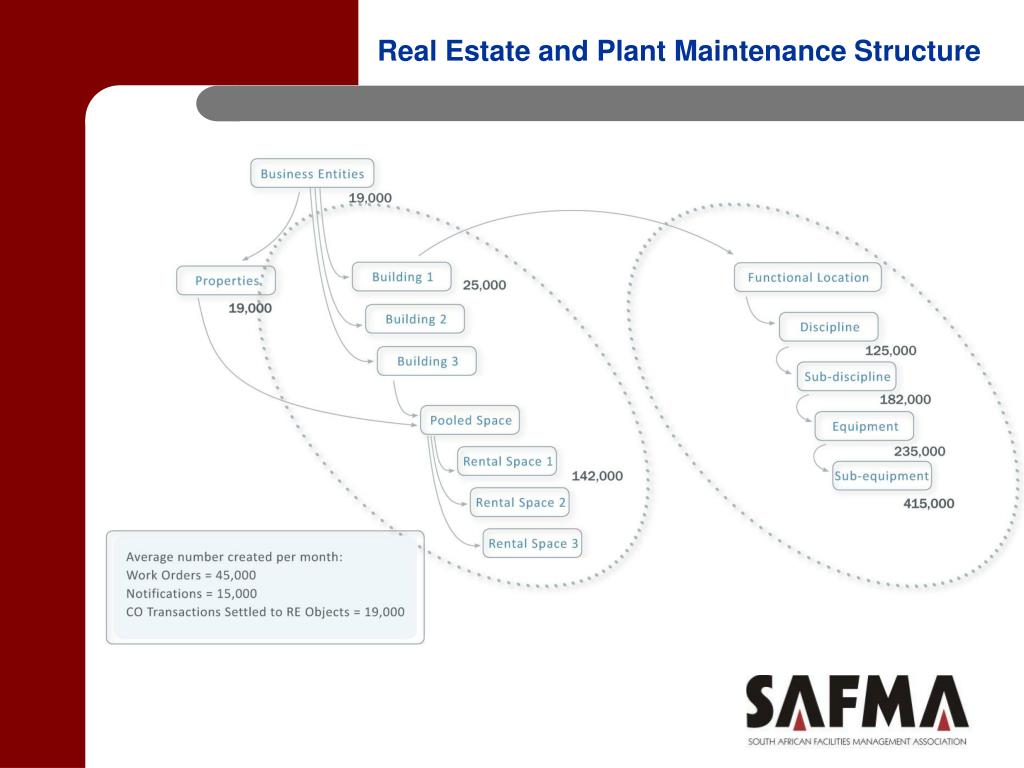 Real Estate and Plant Maintenance Structure

Business Entities
19,000

Properties
19,000

Building 1
25,000

Building 2

Building 3

Pooled Space

Rental Space 1
142,000

Rental Space 2

Rental Space 3

Functional Location

Discipline
125,000

Sub-discipline
182,000

Equipment
235,000

Sub-equipment
415,000

Average number created per month:
Work Orders = 45,000
Notifications = 15,000
CO Transactions Settled to RE Objects = 19,000

SAFMA
SOUTH AFRICAN FACILITIES MANAGEMENT ASSOCIATION